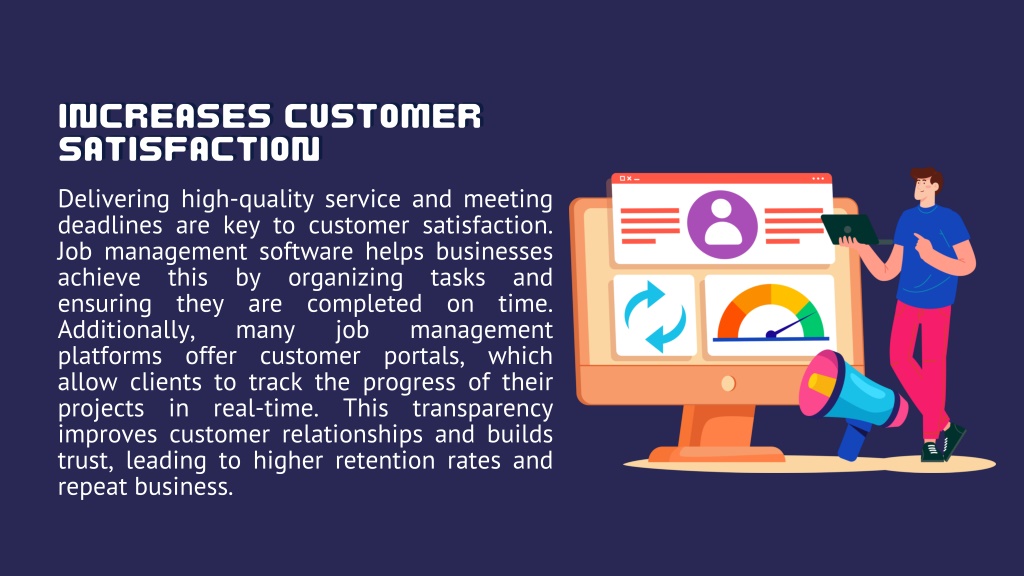 INCREASES CUSTOMER SATISFACTION

Delivering high-quality service and meeting deadlines are key to customer satisfaction. Job management software helps businesses achieve this by organizing tasks and ensuring they are completed on time. Additionally, many job management platforms offer customer portals, which allow clients to track the progress of their projects in real-time. This transparency improves customer relationships and builds trust, leading to higher retention rates and repeat business.